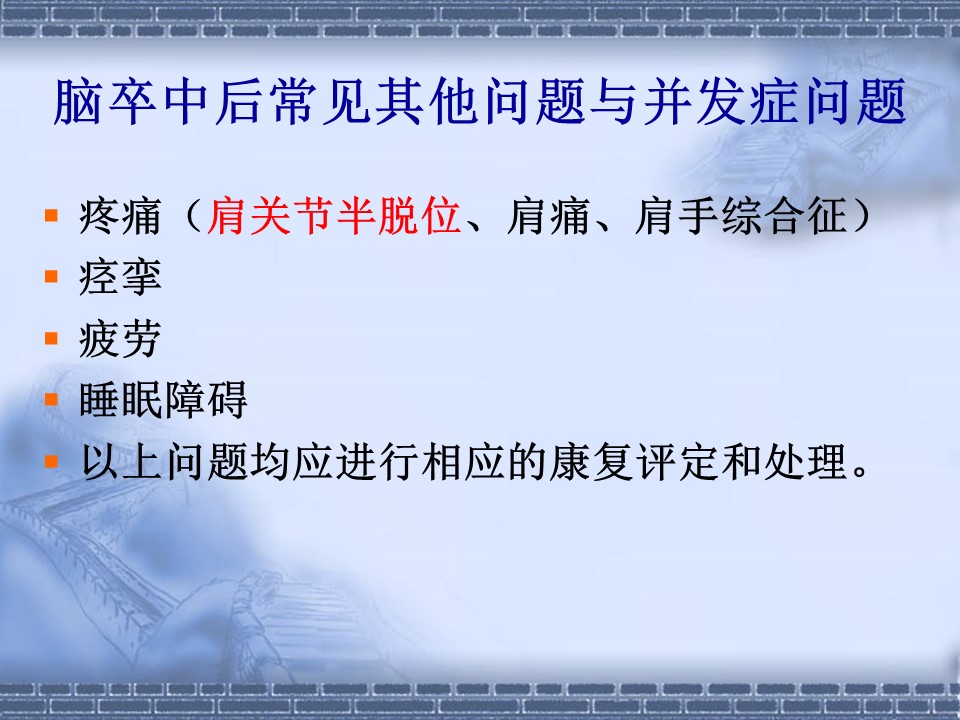 脑卒中后常见其他问题与并发症问题

▪ 疼痛（肩关节半脱位、肩痛、肩手综合征）
▪ 痉挛
▪ 疲劳
▪ 睡眠障碍
▪ 以上问题均应进行相应的康复评定和处理。